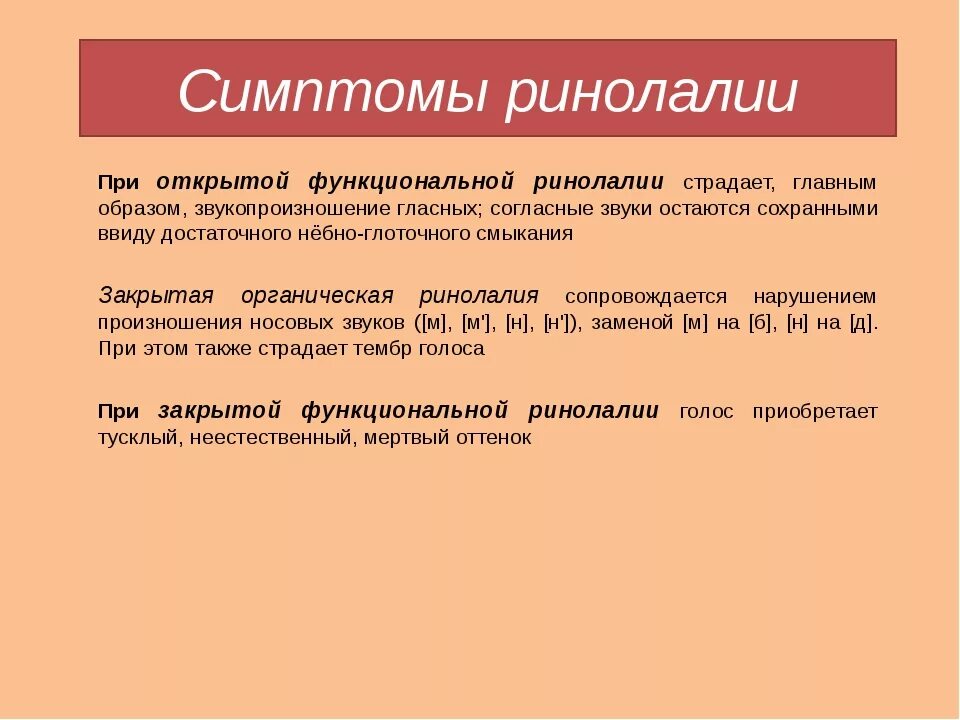 Симптомы ринолалии

При открытой функциональной ринолалии страдает, главным образом, звукопроизношение гласных; согласные звуки остаются сохранными ввиду достаточного нёбно-глоточного смыкания

Закрытая органическая ринолалия сопровождается нарушением произношения носовых звуков ([м], [м'], [н], [н']), заменой [м] на [б], [н] на [д]. При этом также страдает тембр голоса

При закрытой функциональной ринолалии голос приобретает тусклый, неестественный, мертвый оттенок